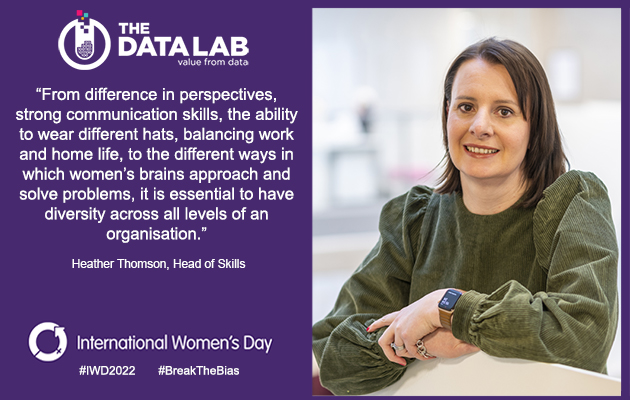 THE DATA LAB
value from data

“From difference in perspectives, strong communication skills, the ability to wear different hats, balancing work and home life, to the different ways in which women’s brains approach and solve problems, it is essential to have diversity across all levels of an organisation.”

Heather Thomson, Head of Skills

International Women’s Day

#IWD2022 #BreakTheBias